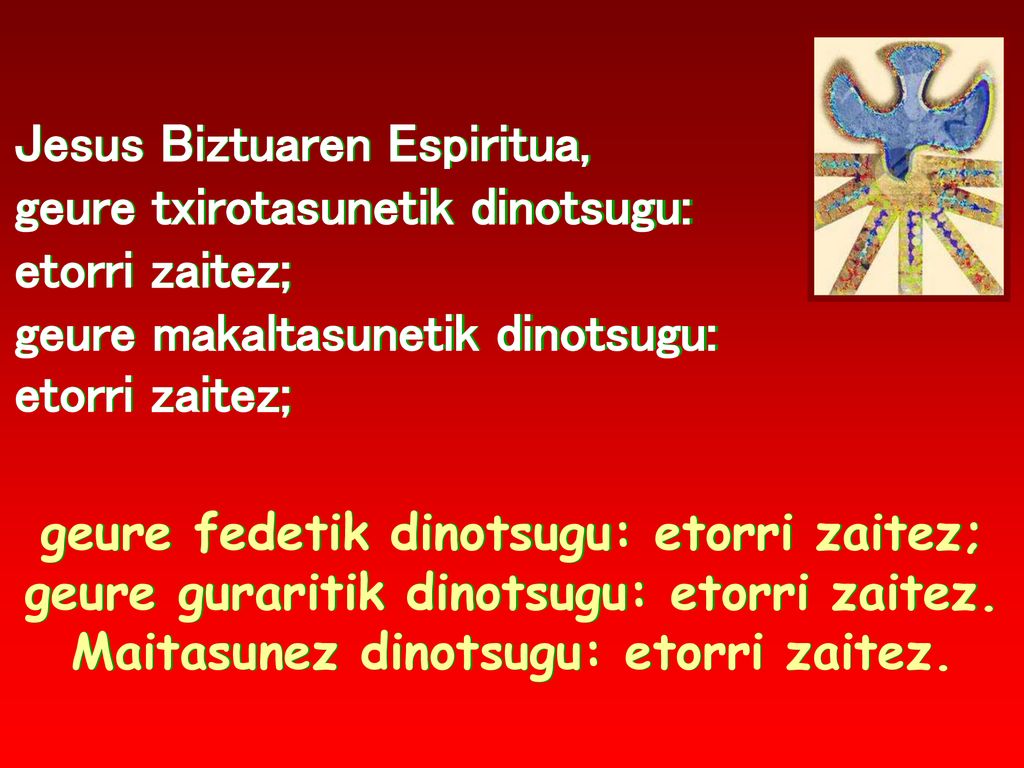 Jesus Biztuaren Espiritua,
geure txirotasunetik dinotsugu:
etorri zaitez;
geure makaltasunetik dinotsugu:
etorri zaitez;

geure fedetik dinotsugu: etorri zaitez;
geure guraritik dinotsugu: etorri zaitez.
Maitasunez dinotsugu: etorri zaitez.